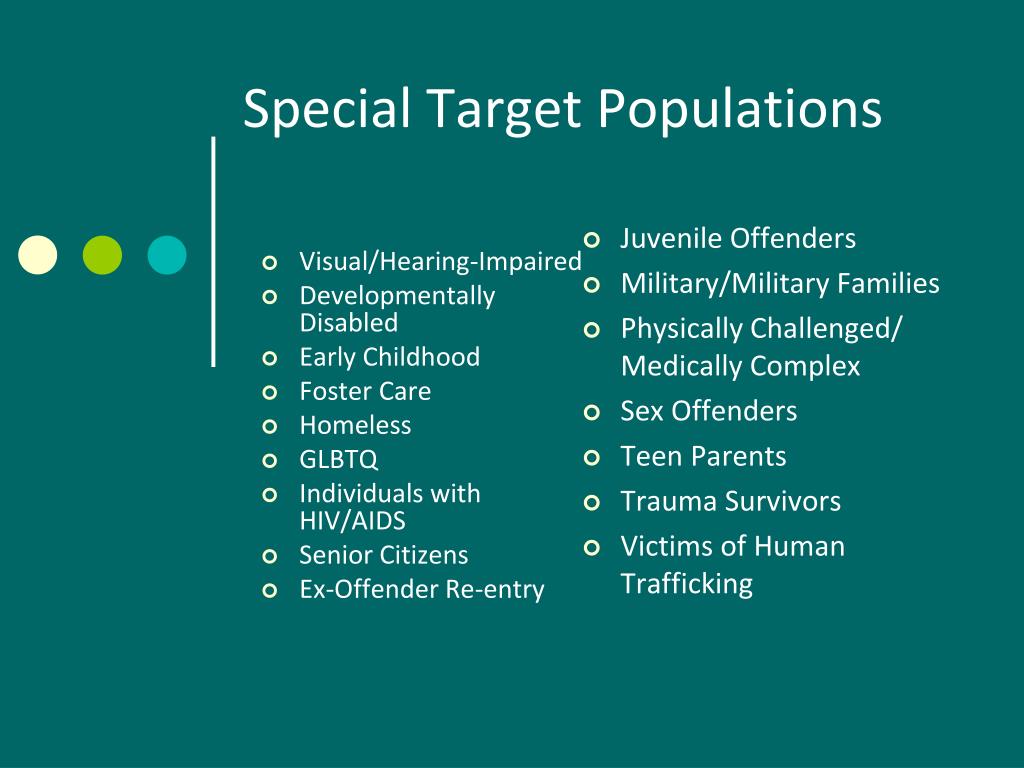 Special Target Populations

- Visual/Hearing-Impaired
- Developmentally Disabled
- Early Childhood
- Foster Care
- Homeless
- GLBTQ
- Individuals with HIV/AIDS
- Senior Citizens
- Ex-Offender Re-entry

- Juvenile Offenders
- Military/Military Families
- Physically Challenged/ Medically Complex
- Sex Offenders
- Teen Parents
- Trauma Survivors
- Victims of Human Trafficking